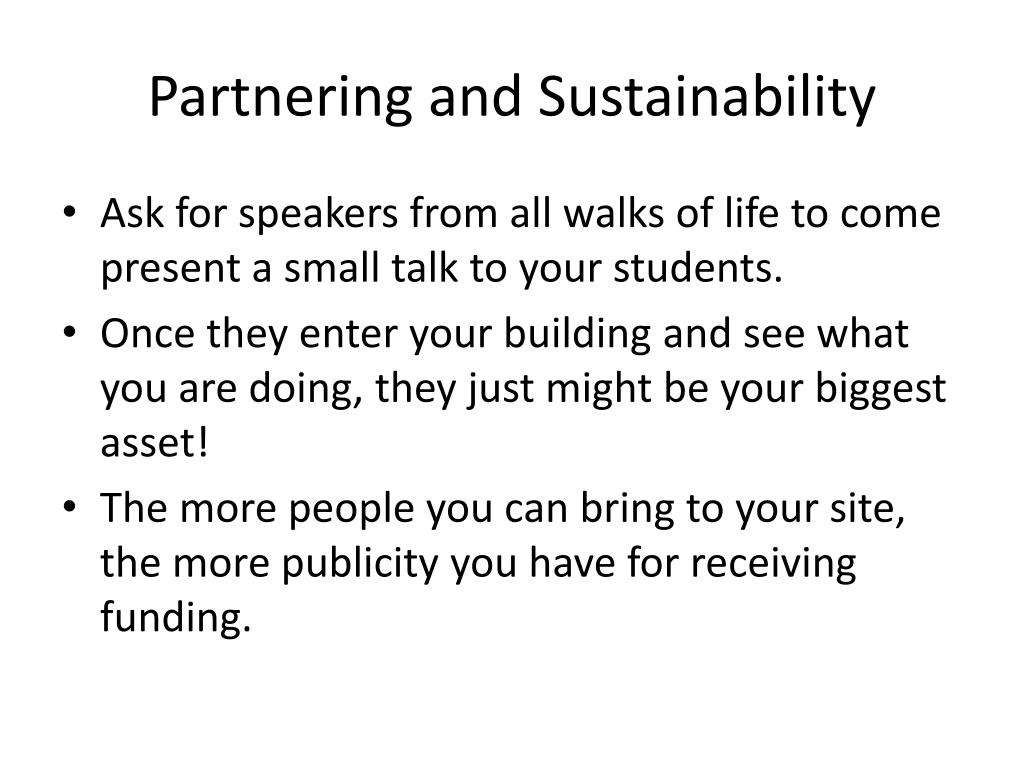 Partnering and Sustainability

• Ask for speakers from all walks of life to come present a small talk to your students.
• Once they enter your building and see what you are doing, they just might be your biggest asset!
• The more people you can bring to your site, the more publicity you have for receiving funding.